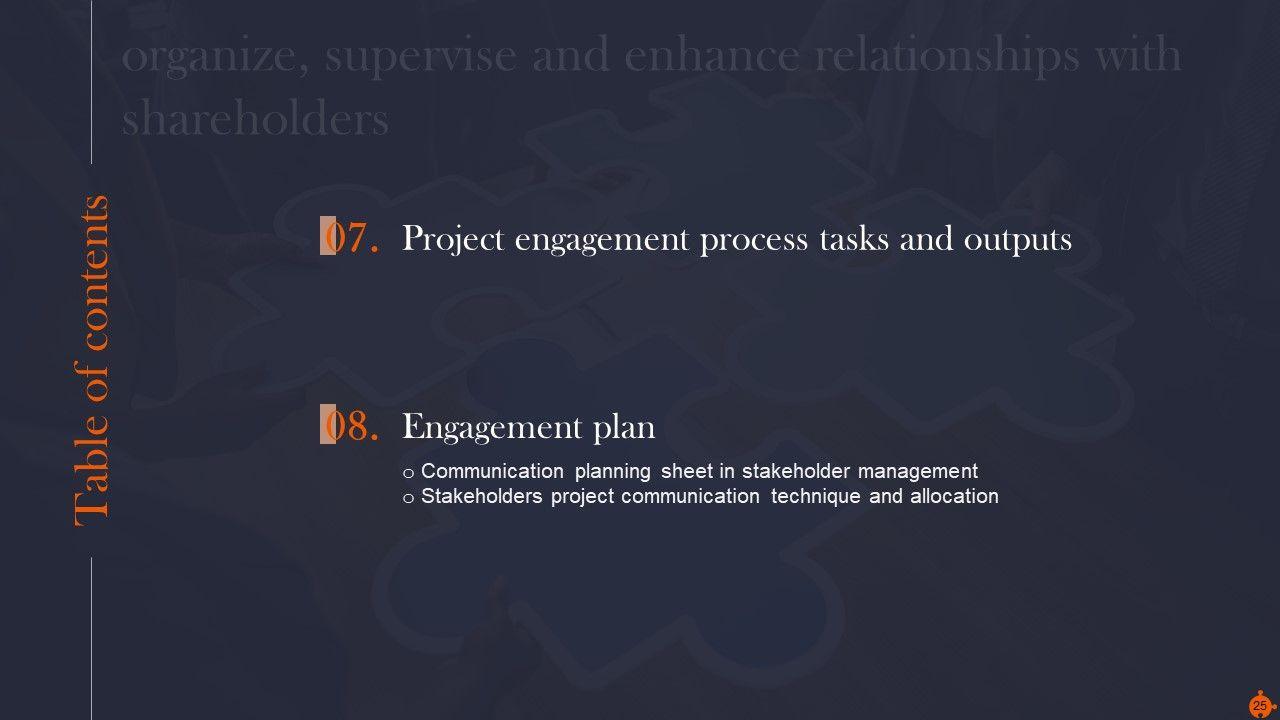 organize, supervise and enhance relationships with shareholders

Table of contents

07. Project engagement process tasks and outputs

08. Engagement plan

o Communication planning sheet in stakeholder management
o Stakeholders project communication technique and allocation

25